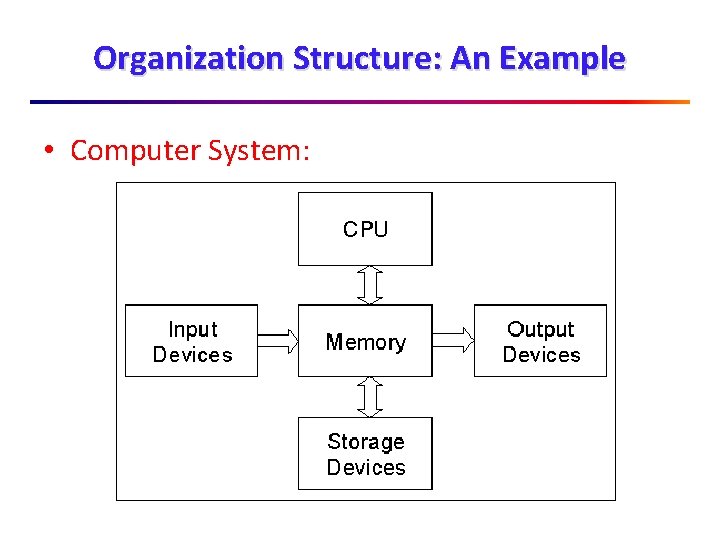 Organization Structure: An Example

• Computer System:

CPU

Input Devices

Memory

Output Devices

Storage Devices